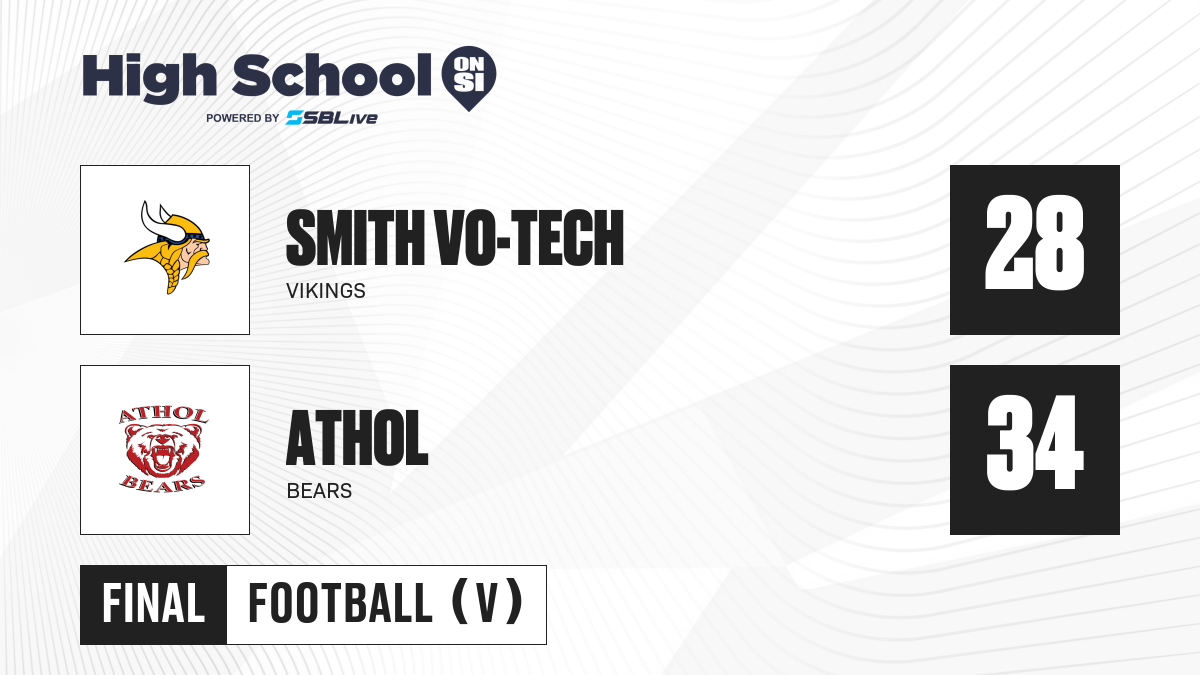 High School ON SI
POWERED BY SBLive

SMITH VO-TECH
VIKINGS
28

ATHOL
BEARS
ATHOL
BEARS
34

FINAL FOOTBALL (V)